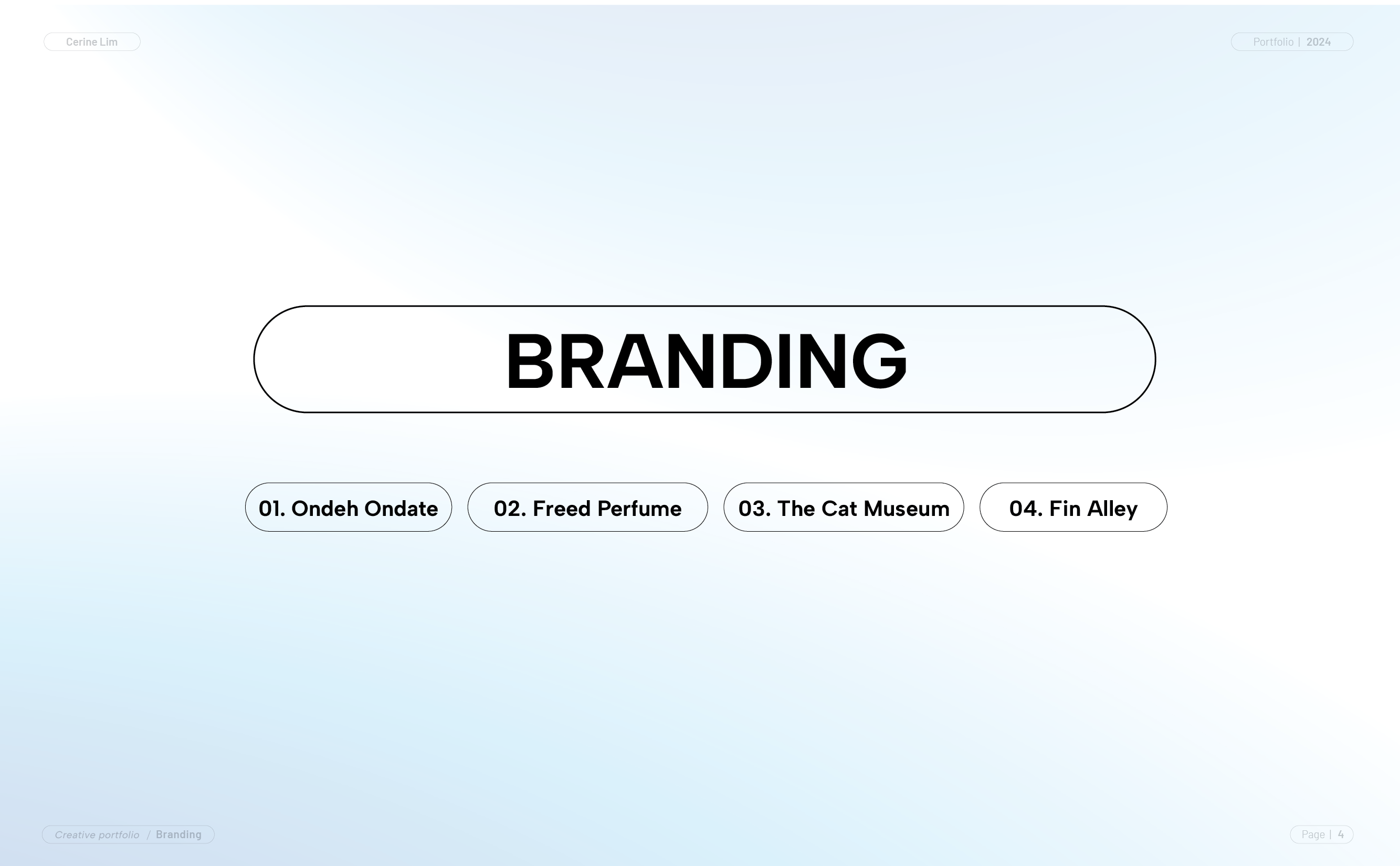 Cerine Lim

Portfolio | 2024

BRANDING

01. Ondeh Ondate

02. Freed Perfume

03. The Cat Museum

04. Fin Alley

Creative portfolio / Branding

Page | 4